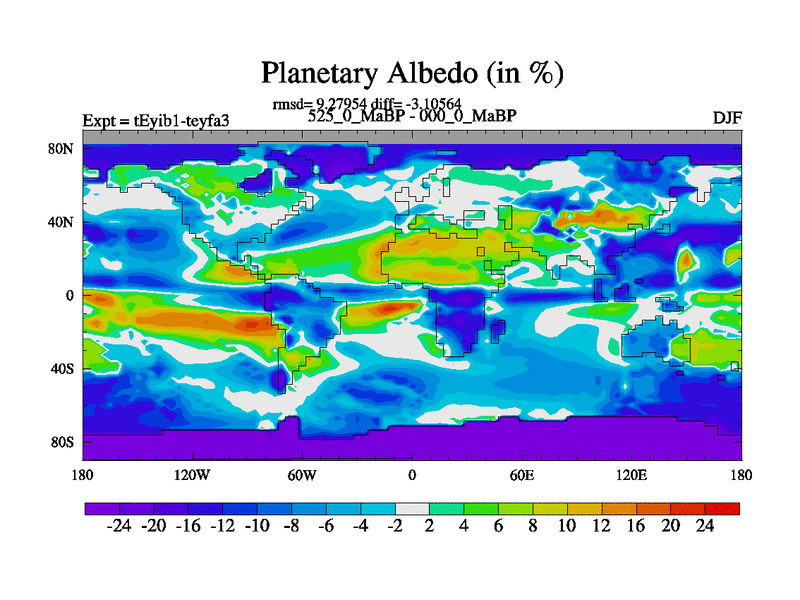 Planetary Albedo (in %)

rmsd= 9.27954 diff= -3.10564

Expt = tEyib1-teyfa3

525_0_MaBP - 000_0_MaBP

DJF

80N

40N

0

40S

80S

180

120W

60W

0

60E

120E

180

-24 -20 -16 -12 -10 -8 -6 -4 -2 2 4 6 8 10 12 16 20 24